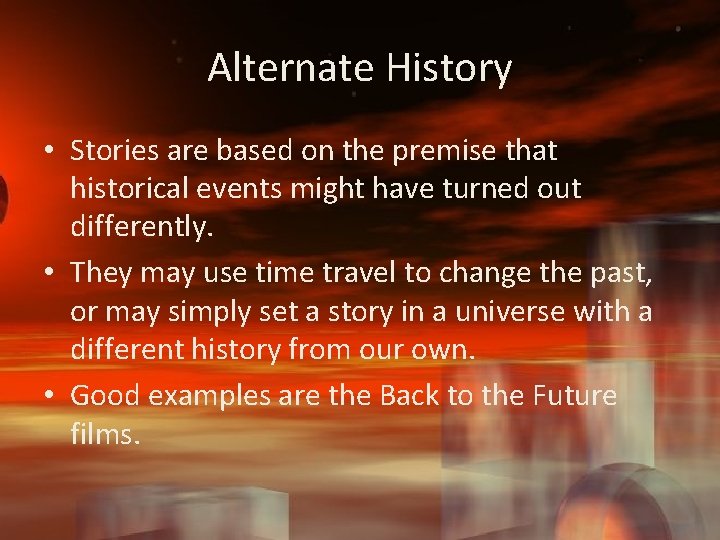 Alternate History

• Stories are based on the premise that historical events might have turned out differently.
• They may use time travel to change the past, or may simply set a story in a universe with a different history from our own.
• Good examples are the Back to the Future films.